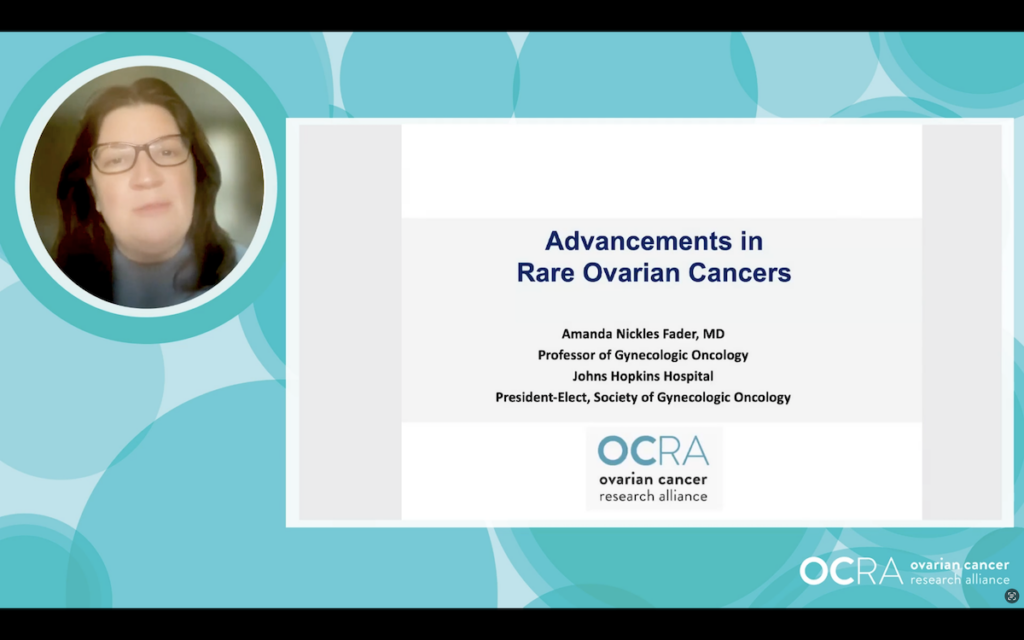 Advancements in Rare Ovarian Cancers

Amanda Nickles Fader, MD
Professor of Gynecologic Oncology
Johns Hopkins Hospital
President-Elect, Society of Gynecologic Oncology

OCRA
ovarian cancer
research alliance

OCRA ovarian cancer research alliance